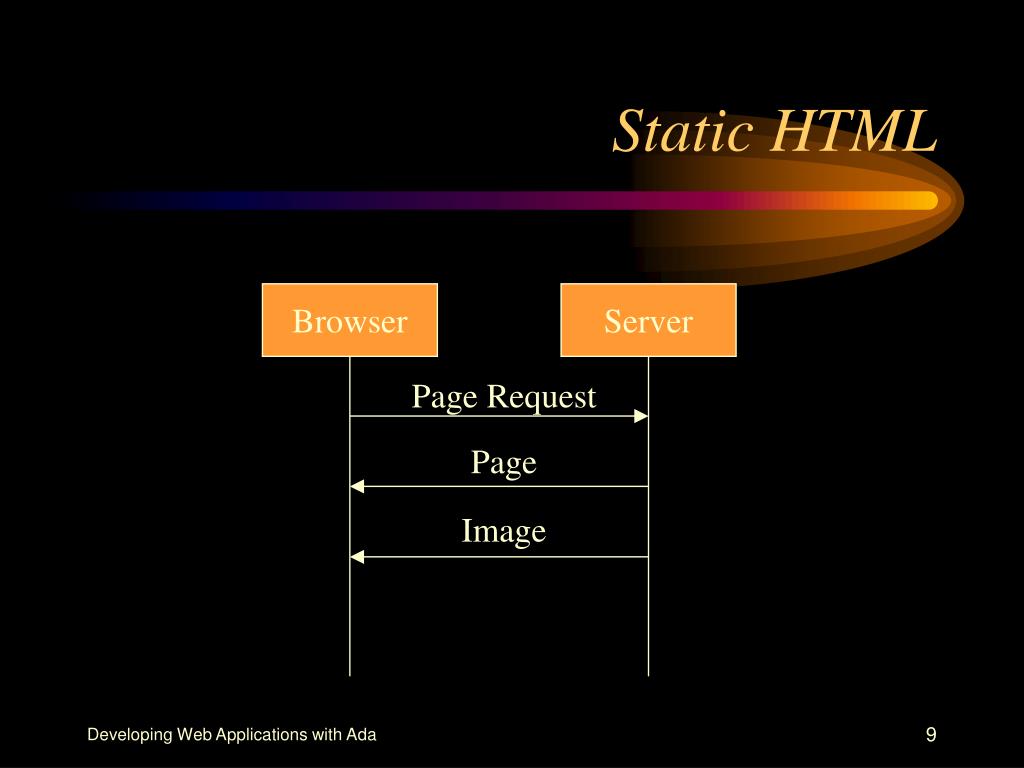 Static HTML

Browser

Server

Page Request

Page

Image

Developing Web Applications with Ada

9